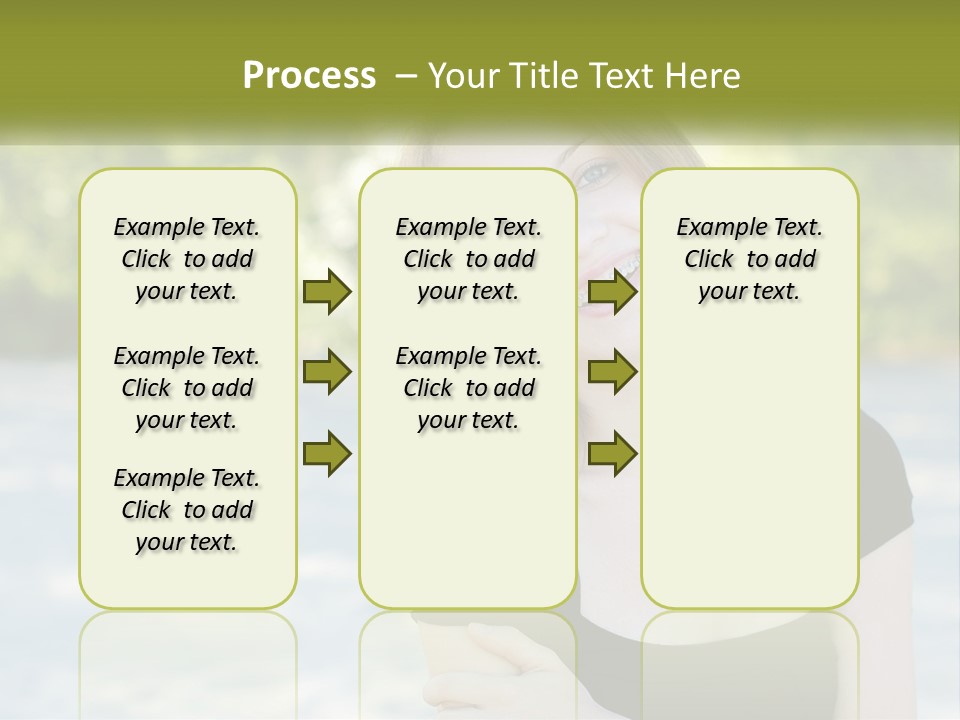 Process – Your Title Text Here

Example Text. Click to add your text.

Example Text. Click to add your text.

Example Text. Click to add your text.

Example Text. Click to add your text.

Example Text. Click to add your text.

Example Text. Click to add your text.